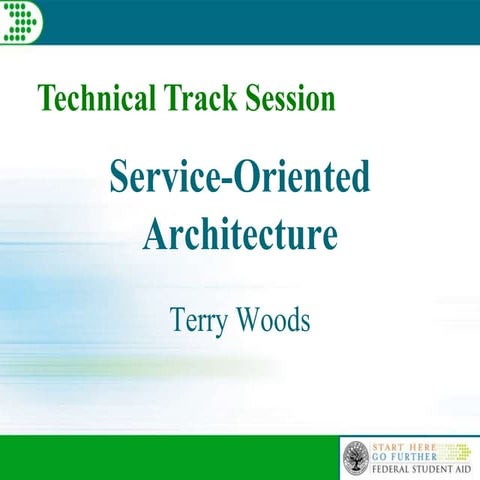 Technical Track Session

Service-Oriented Architecture

Terry Woods

START HERE
GO FURTHER
FEDERAL STUDENT AID